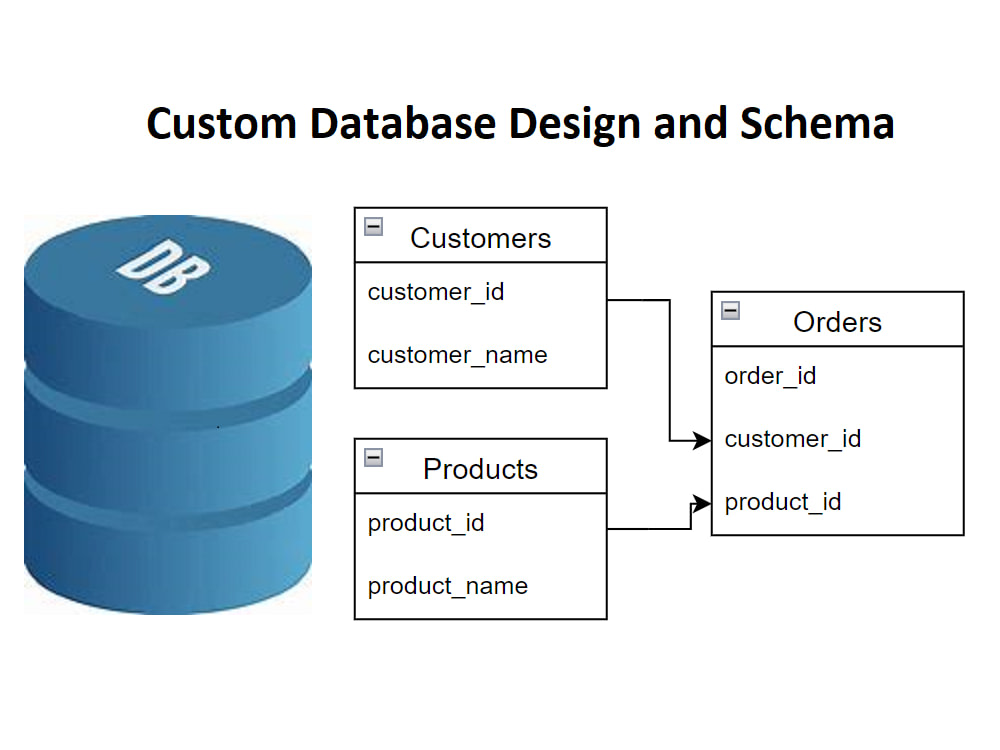 Custom Database Design and Schema

DB

Customers
customer_id
customer_name

Products
product_id
product_name

Orders
order_id
customer_id
product_id